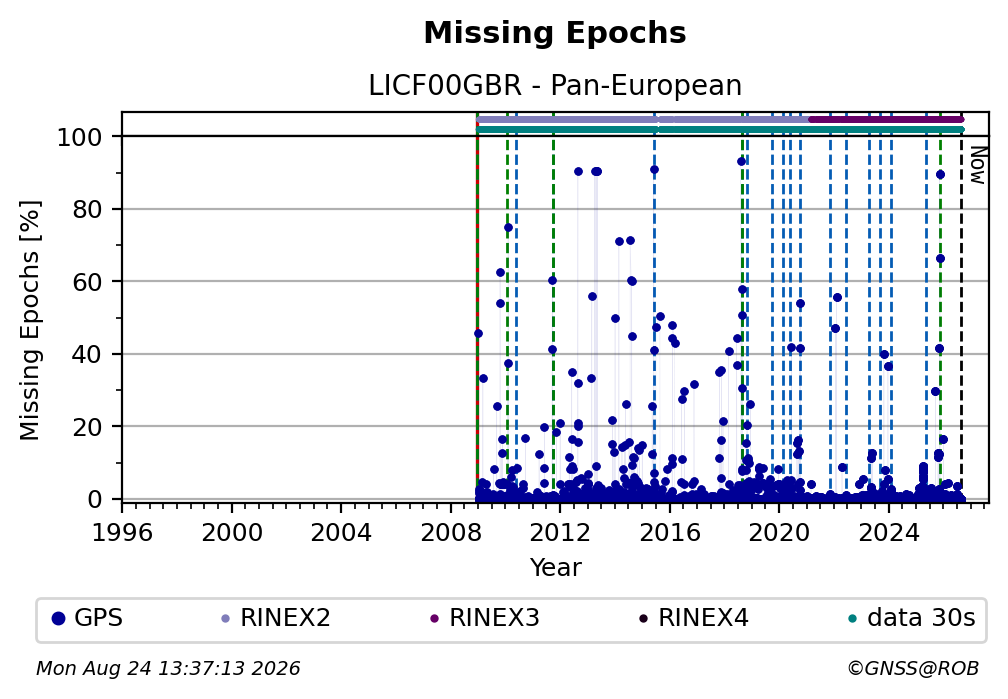 Missing Epochs

LICF00GBR - Pan-European

Missing Epochs [%]

100
80
60
40
20
0

Now

1996 2000 2004 2008 2012 2016 2020 2024

Year

GPS RINEX2 RINEX3 RINEX4 data 30s

Mon Aug 24 13:37:13 2026

©GNSS@ROB